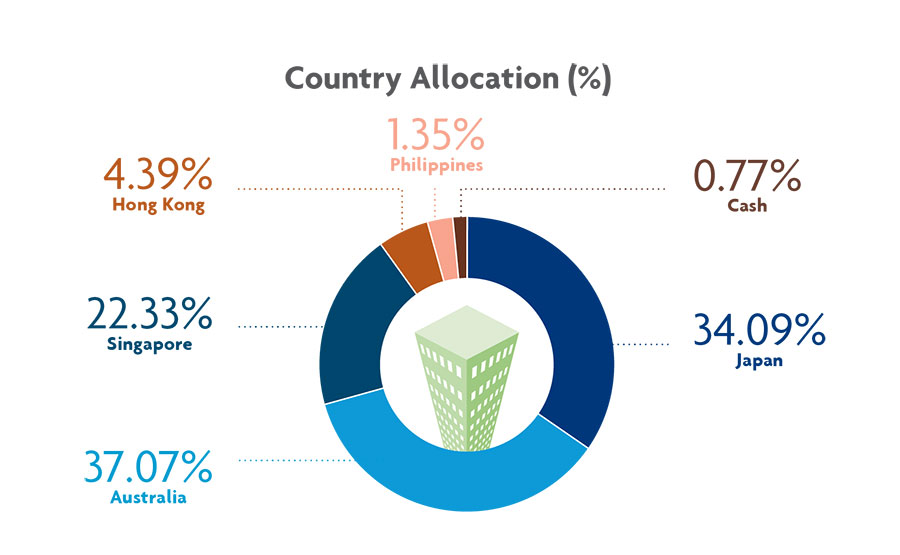 Country Allocation (%)

1.35%
Philippines

4.39%
Hong Kong

0.77%
Cash

22.33%
Singapore

34.09%
Japan

37.07%
Australia